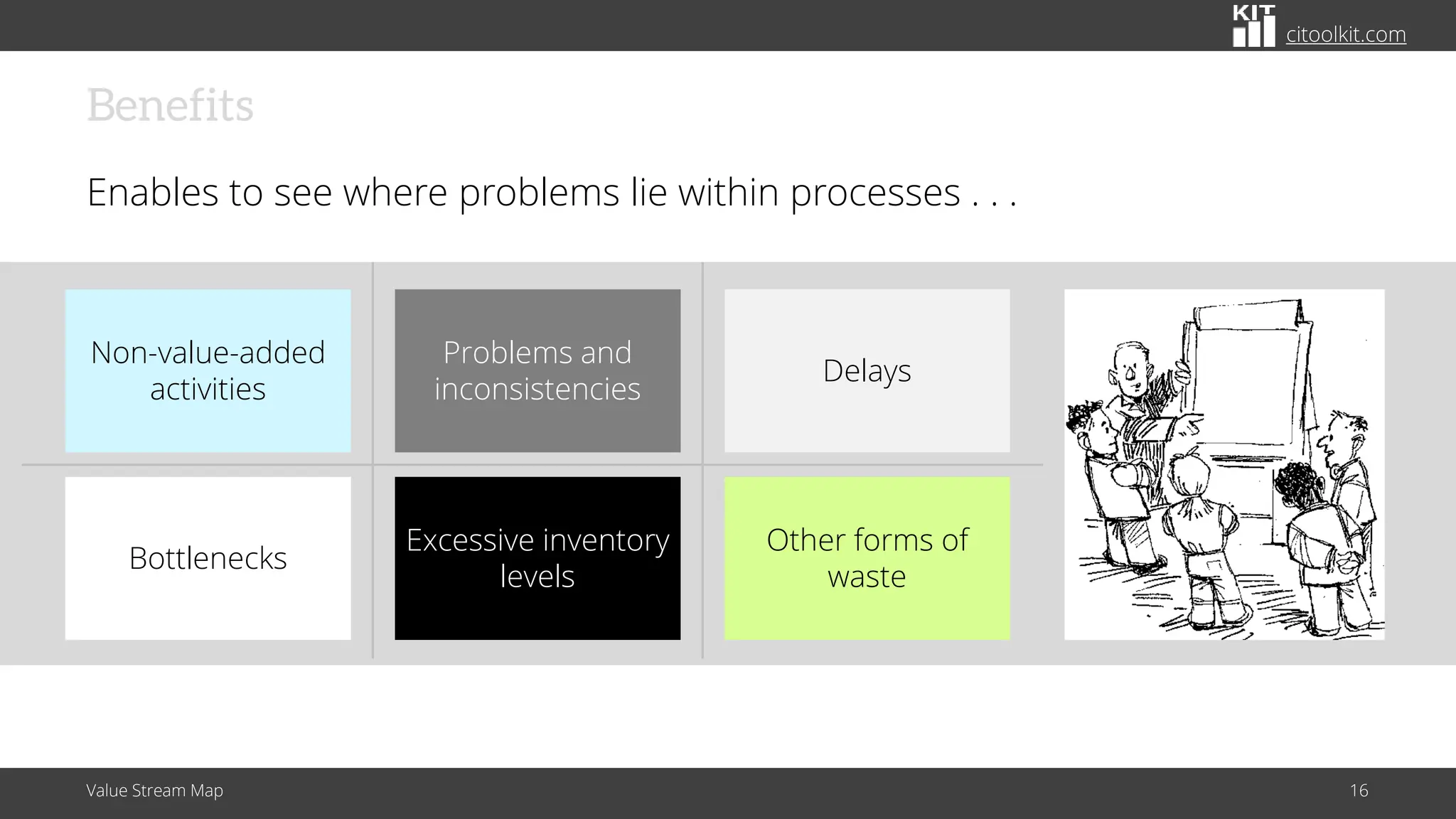 KIT citoolkit.com

Benefits

Enables to see where problems lie within processes . . .

Non-value-added activities

Problems and inconsistencies

Delays

Bottlenecks

Excessive inventory levels

Other forms of waste

Value Stream Map

16